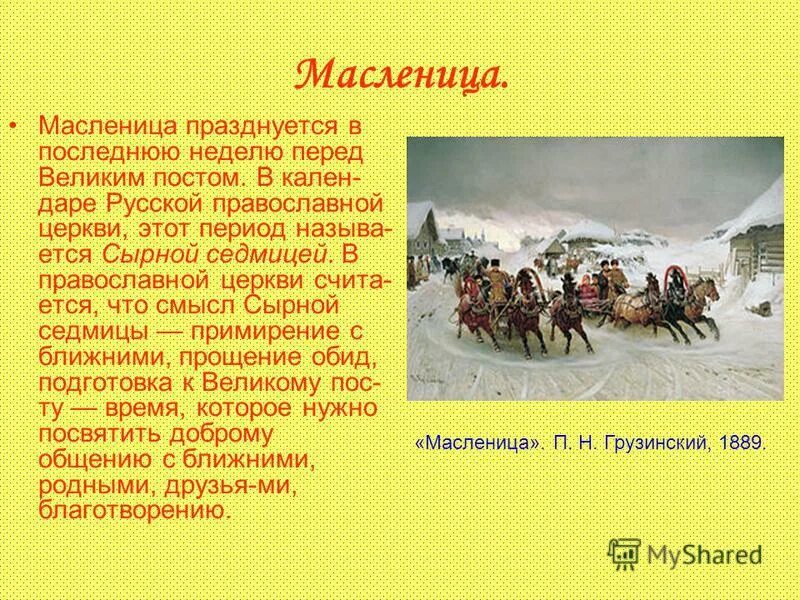 Масленица.

• Масленица празднуется в последнюю неделю перед Великим постом. В календаре Русской православной церкви, этот период называется Сырной седмицей. В православной церкви считается, что смысл Сырной седмицы — примирение с ближними, прощение обид, подготовка к Великому посту — время, которое нужно посвятить доброму общению с ближними, родными, друзья-ми, благотворению.

«Масленица». П. Н. Грузинский, 1889.

MyShared